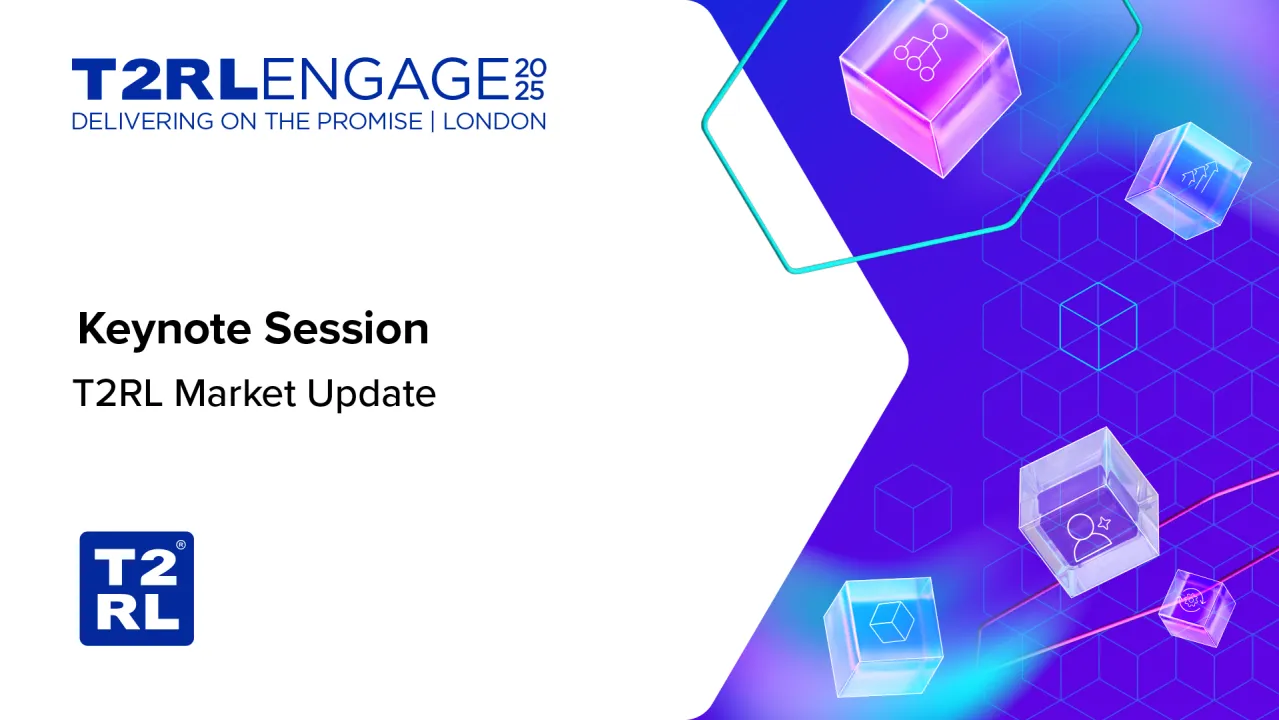 T2RLENGAGE 2025
DELIVERING ON THE PROMISE | LONDON

Keynote Session

T2RL Market Update

T2RL®